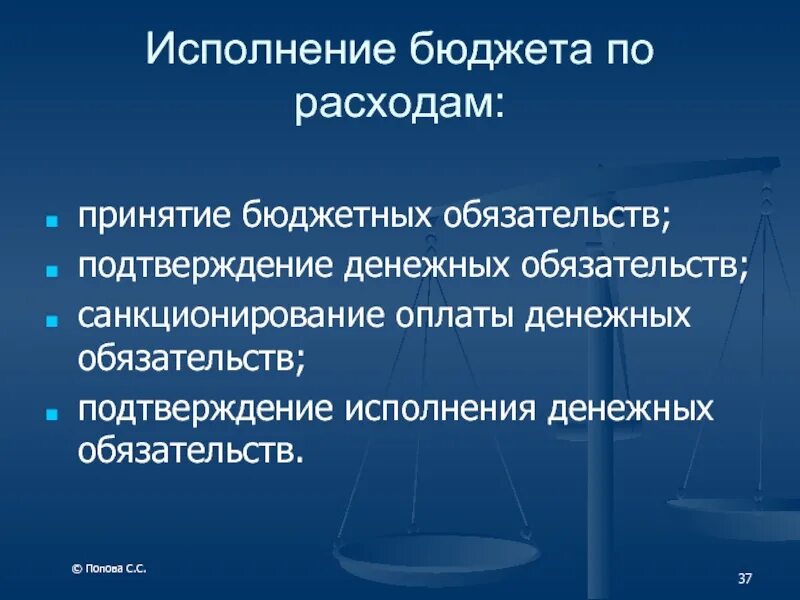 Исполнение бюджета по расходам:

- принятие бюджетных обязательств;
- подтверждение денежных обязательств;
- санкционирование оплаты денежных обязательств;
- подтверждение исполнения денежных обязательств.

© Попова С.С.

37